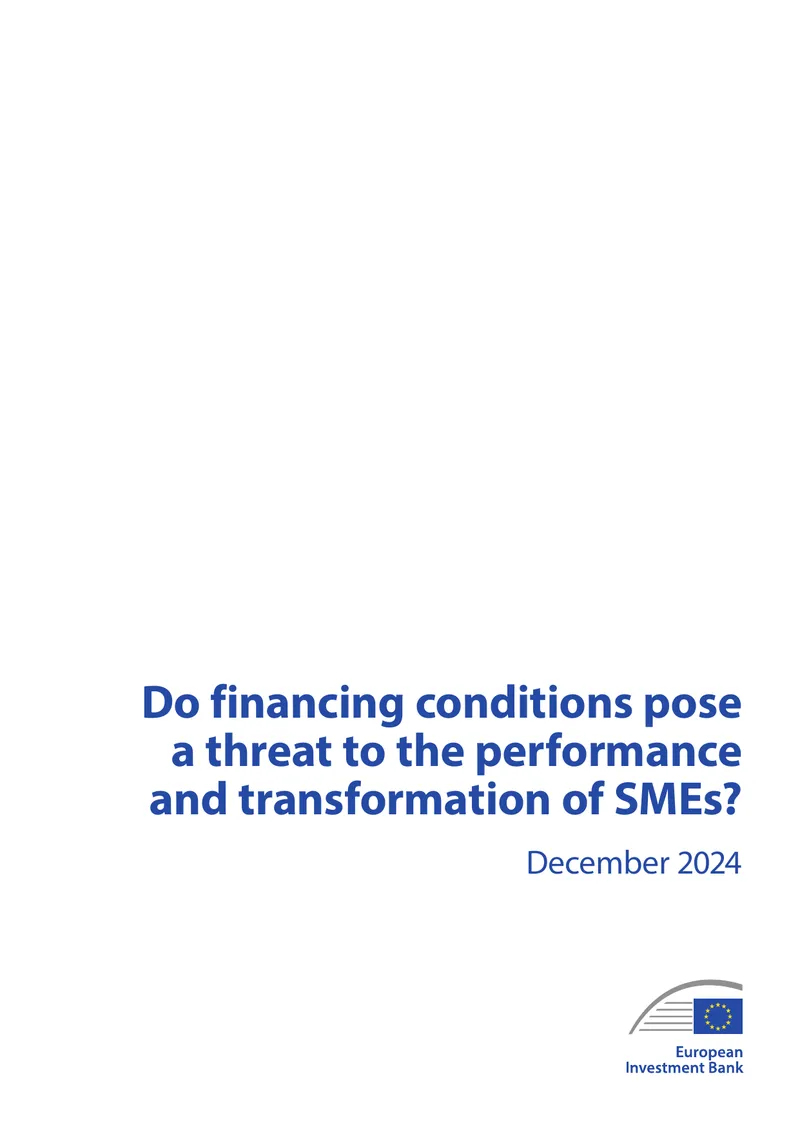 Do financing conditions pose a threat to the performance and transformation of SMEs?

December 2024

European Investment Bank